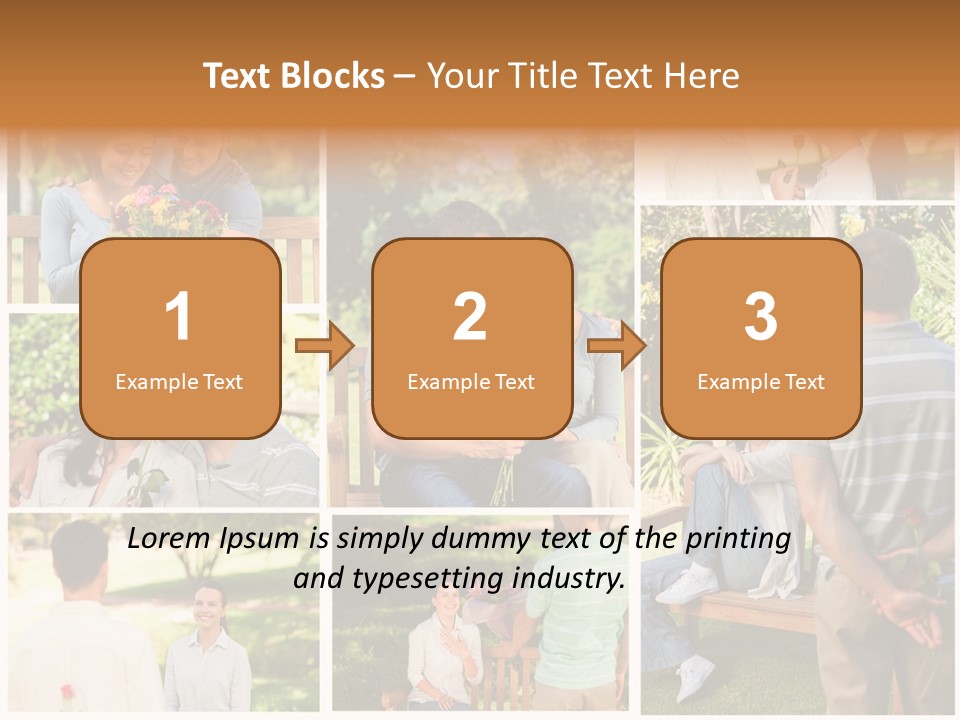 Text Blocks – Your Title Text Here

1
Example Text

2
Example Text

3
Example Text

Lorem Ipsum is simply dummy text of the printing and typesetting industry.